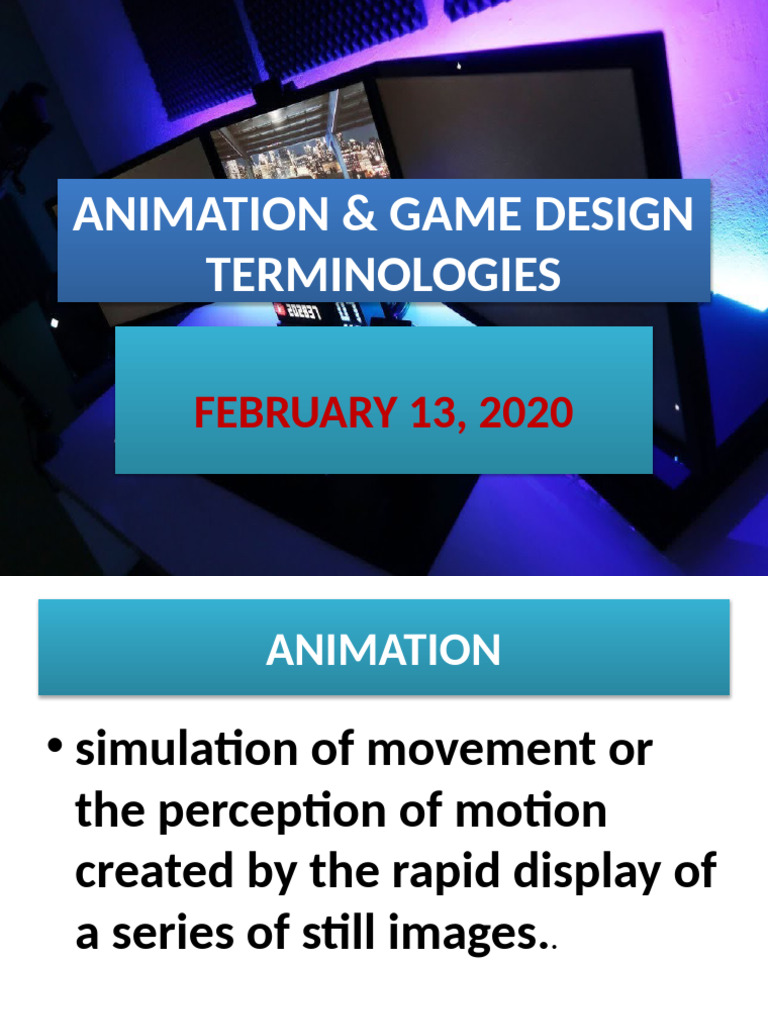 ANIMATION & GAME DESIGN TERMINOLOGIES

FEBRUARY 13, 2020

ANIMATION

• simulation of movement or the perception of motion created by the rapid display of a series of still images..